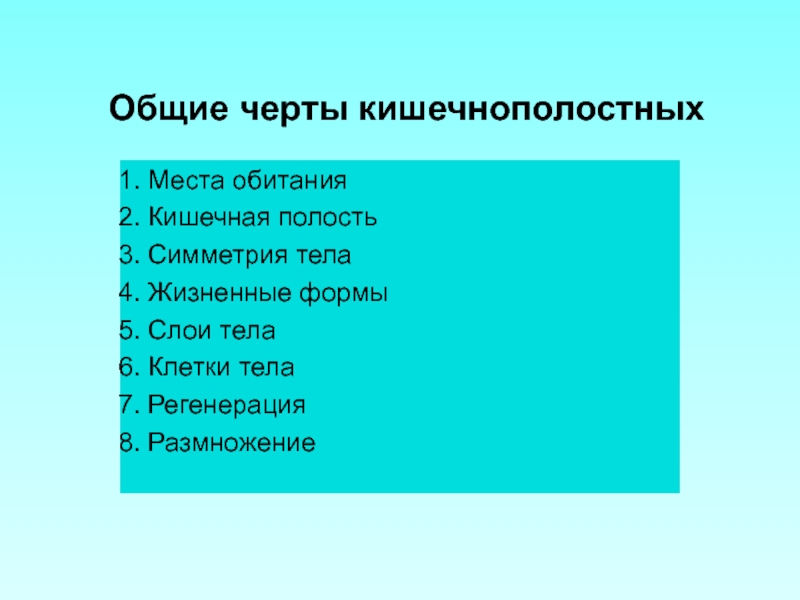 Общие черты кишечнополостных

1. Места обитания
2. Кишечная полость
3. Симметрия тела
4. Жизненные формы
5. Слои тела
6. Клетки тела
7. Регенерация
8. Размножение